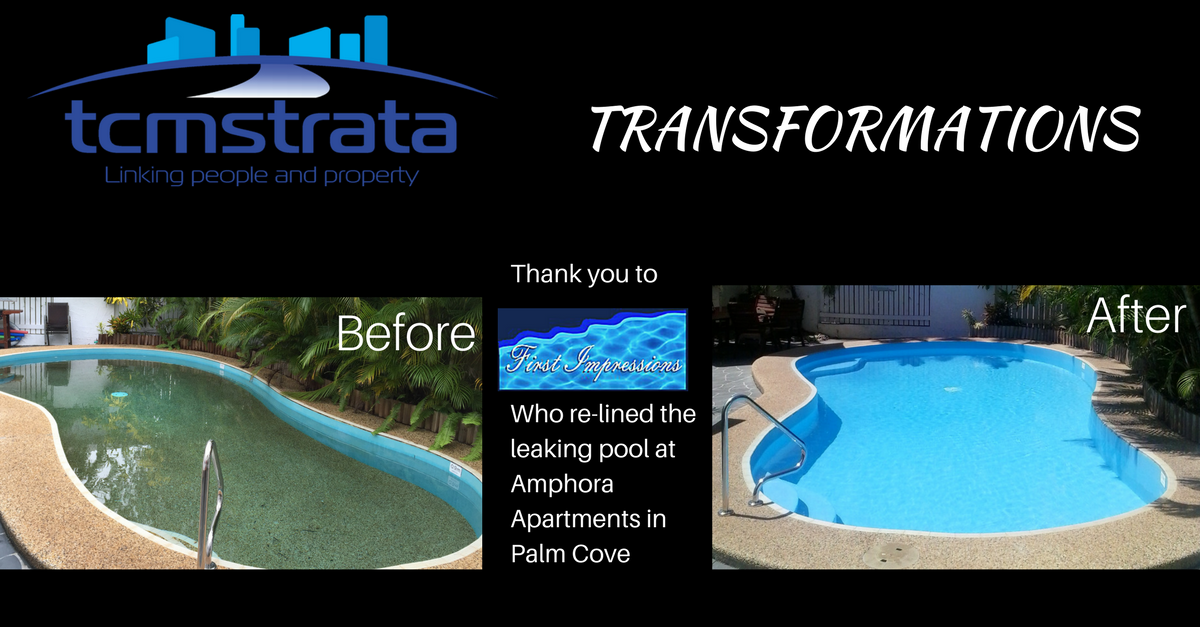 tcmstrata
Linking people and property

TRANSFORMATIONS

Before

Thank you to

First Impressions

Who re-lined the leaking pool at Amphora Apartments in Palm Cove

After